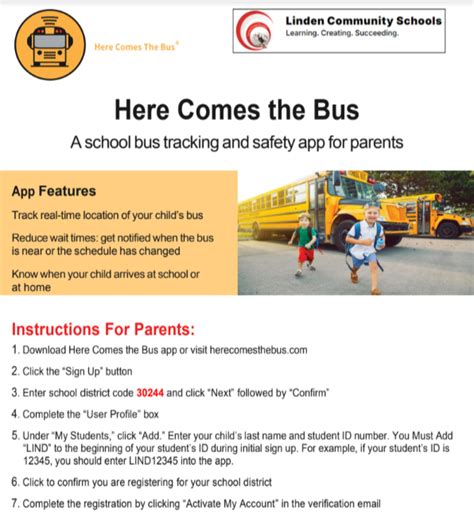 Here Comes The Bus®

Linden Community Schools
Learning. Creating. Succeeding.

Here Comes the Bus

A school bus tracking and safety app for parents

App Features

Track real-time location of your child's bus

Reduce wait times: get notified when the bus is near or the schedule has changed

Know when your child arrives at school or at home

Instructions For Parents:

1. Download Here Comes the Bus app or visit herecomesthebus.com

2. Click the "Sign Up" button

3. Enter school district code 30244 and click "Next" followed by "Confirm"

4. Complete the "User Profile" box

5. Under "My Students," click "Add." Enter your child's last name and student ID number. You Must Add "LIND" to the beginning of your student's ID during initial sign up. For example, if your student's ID is 12345, you should enter LIND12345 into the app.

6. Click to confirm you are registering for your school district

7. Complete the registration by clicking "Activate My Account" in the verification email